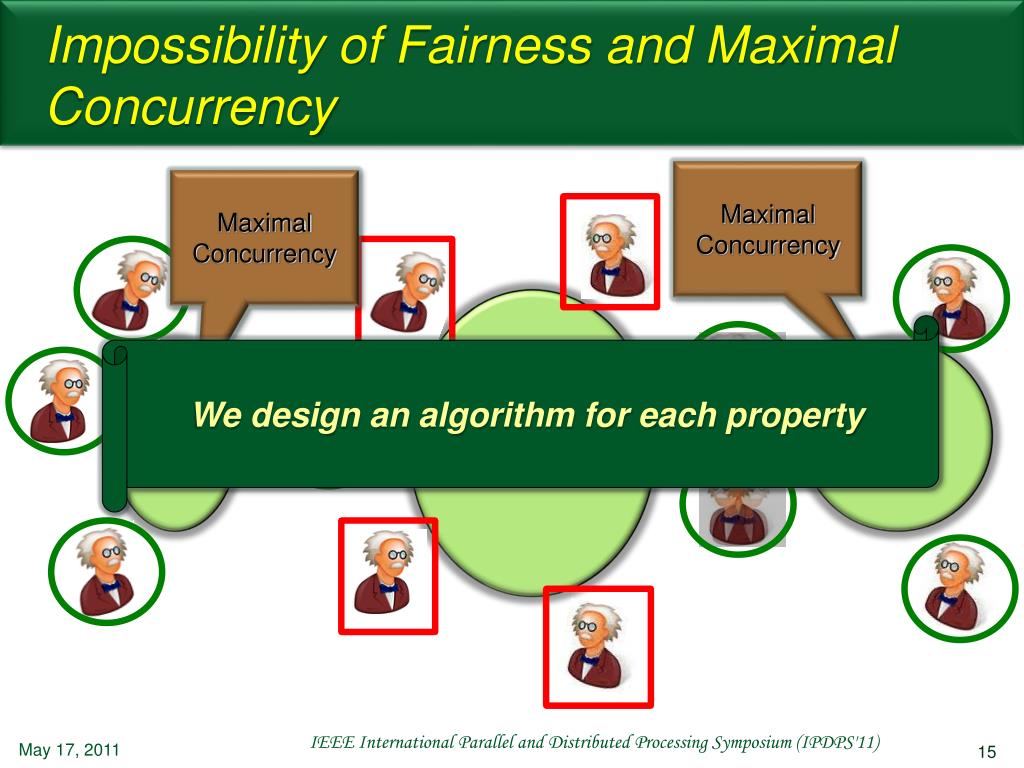 Impossibility of Fairness and Maximal Concurrency

Maximal Concurrency

Maximal Concurrency

We design an algorithm for each property

May 17, 2011

IEEE International Parallel and Distributed Processing Symposium (IPDPS'11)

15